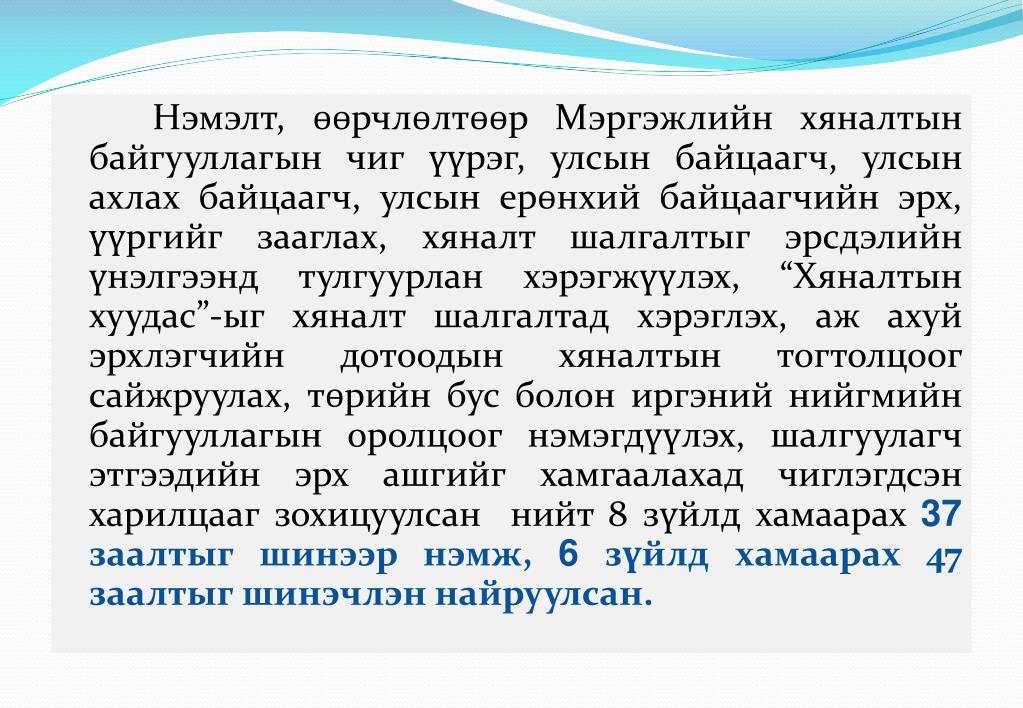 Нэмэлт, өөрчлөлтөөр Мэргэжлийн хяналтын байгууллагын чиг үүрэг, улсын байцаагч, улсын ахлах байцаагч, улсын ерөнхий байцаагчийн эрх, үүргийг зааглах, хяналт шалгалтыг эрсдэлийн үнэлгээнд тулгуурлан хэрэгжүүлэх, “Хяналтын хуудас”-ыг хяналт шалгалтад хэрэглэх, аж ахуй эрхлэгчийн дотоодын хяналтын тогтолцоог сайжруулах, төрийн бус болон иргэний нийгмийн байгууллагын оролцоог нэмэгдүүлэх, шалгуулагч этгээдийн эрх ашгийг хамгаалахад чиглэгдсэн харилцааг зохицуулсан нийт 8 зүйлд хамаарах 37 заалтыг шинээр нэмж, 6 зүйлд хамаарах 47 заалтыг шинэчлэн найруулсан.